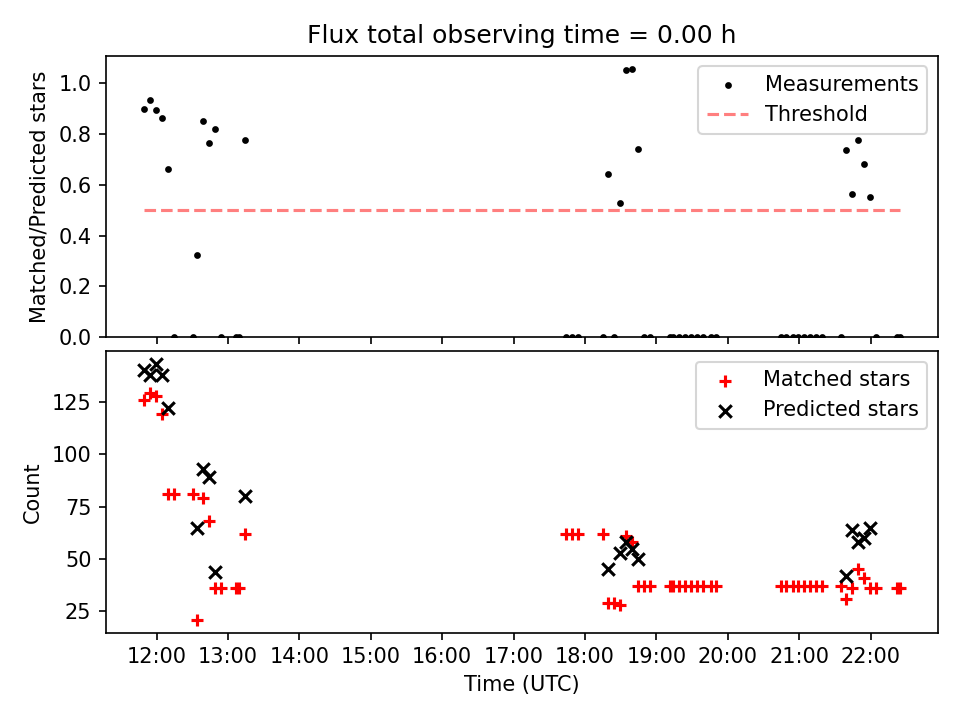 Flux total observing time = 0.00 h

Matched/Predicted stars

1.0
0.8
0.6
0.4
0.2
0.0

Measurements
Threshold

Count

125
100
75
50
25

Matched stars
Predicted stars

12:00 13:00 14:00 15:00 16:00 17:00 18:00 19:00 20:00 21:00 22:00

Time (UTC)